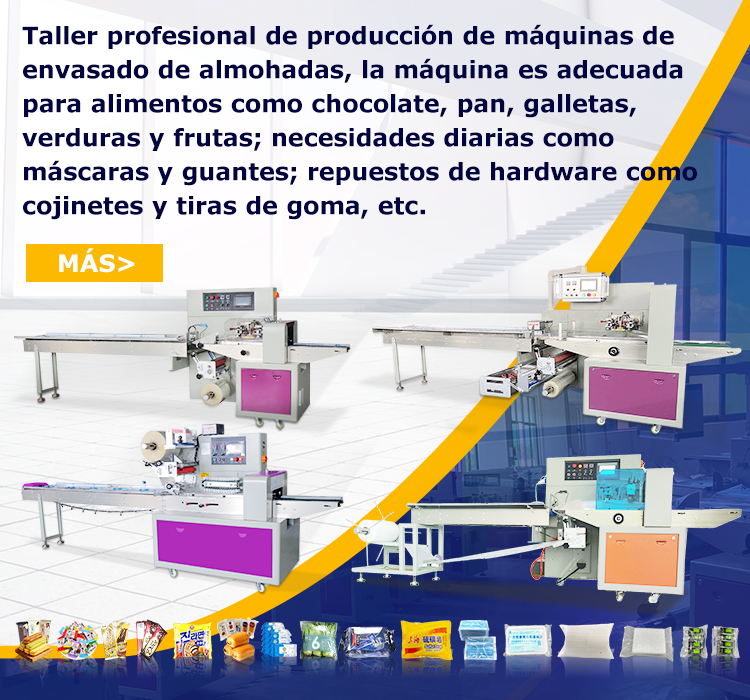 Taller profesional de producción de máquinas de envasado de almohadas, la máquina es adecuada para alimentos como chocolate, pan, galletas, verduras y frutas; necesidades diarias como máscaras y guantes; repuestos de hardware como cojinetes y tiras de goma, etc.

MÁS>